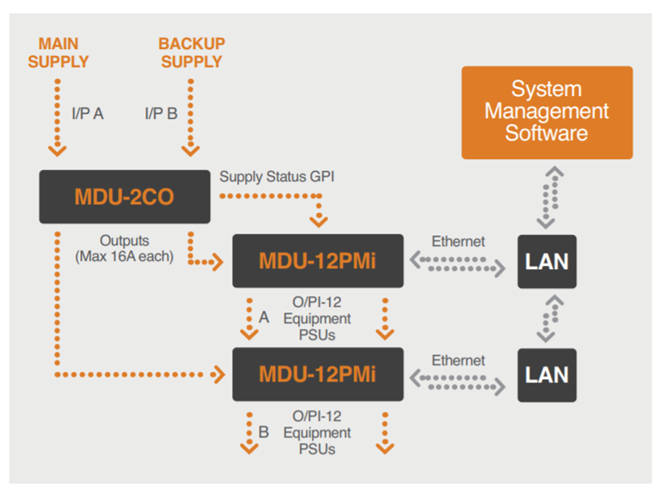 MAIN SUPPLY

BACKUP SUPPLY

I/P A

I/P B

System Management Software

MDU-2CO

Supply Status GPI

Outputs (Max 16A each)

MDU-12PMi

Ethernet

LAN

A

O/PI-12 Equipment PSUs

MDU-12PMi

Ethernet

LAN

B

O/PI-12 Equipment PSUs